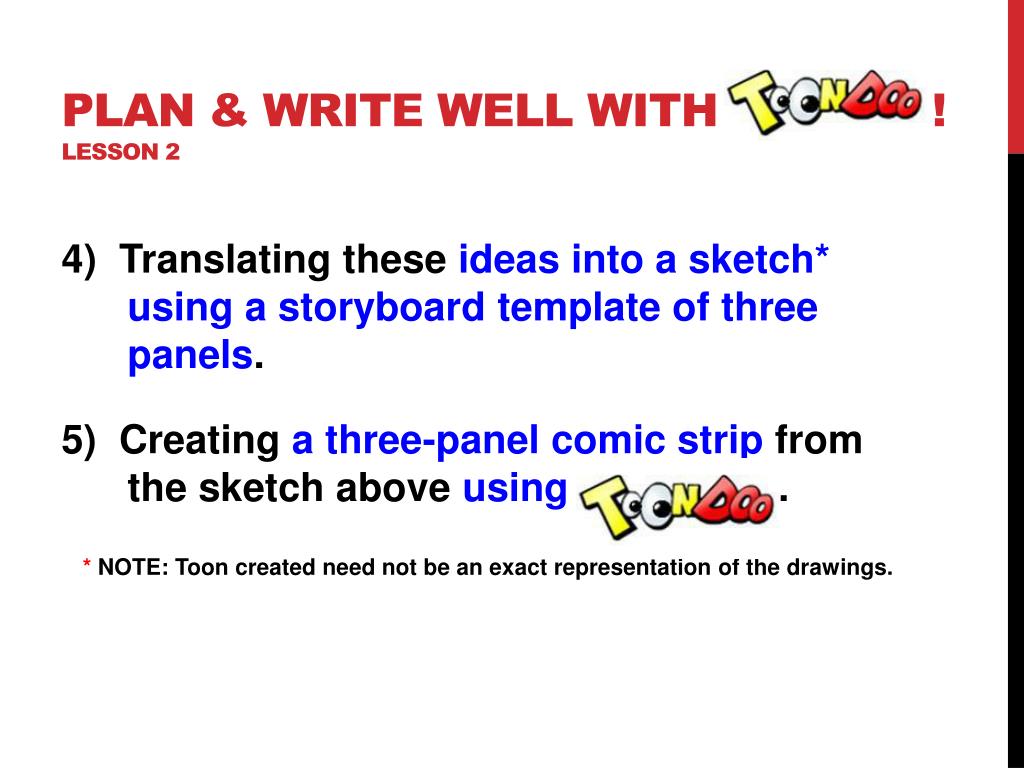 PLAN & WRITE WELL WITH TOONDOO !
LESSON 2

4) Translating these ideas into a sketch* using a storyboard template of three panels.

5) Creating a three-panel comic strip from the sketch above using TOONDOO .

* NOTE: Toon created need not be an exact representation of the drawings.